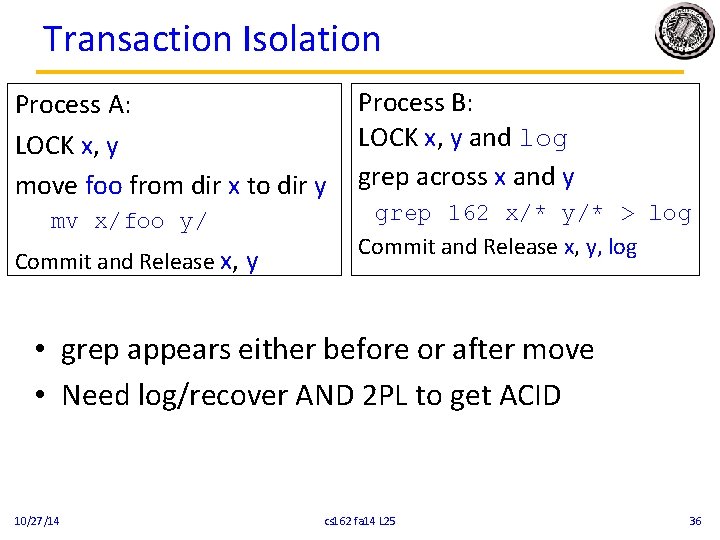 Transaction Isolation

Process A:

LOCK x, y

move foo from dir x to dir y

mv x/foo y/

Commit and Release x, y

Process B:

LOCK x, y and log

grep across x and y

grep 162 x/* y/* > log

Commit and Release x, y, log

• grep appears either before or after move

• Need log/recover AND 2PL to get ACID

10/27/14

cs162 fa14 L25

36